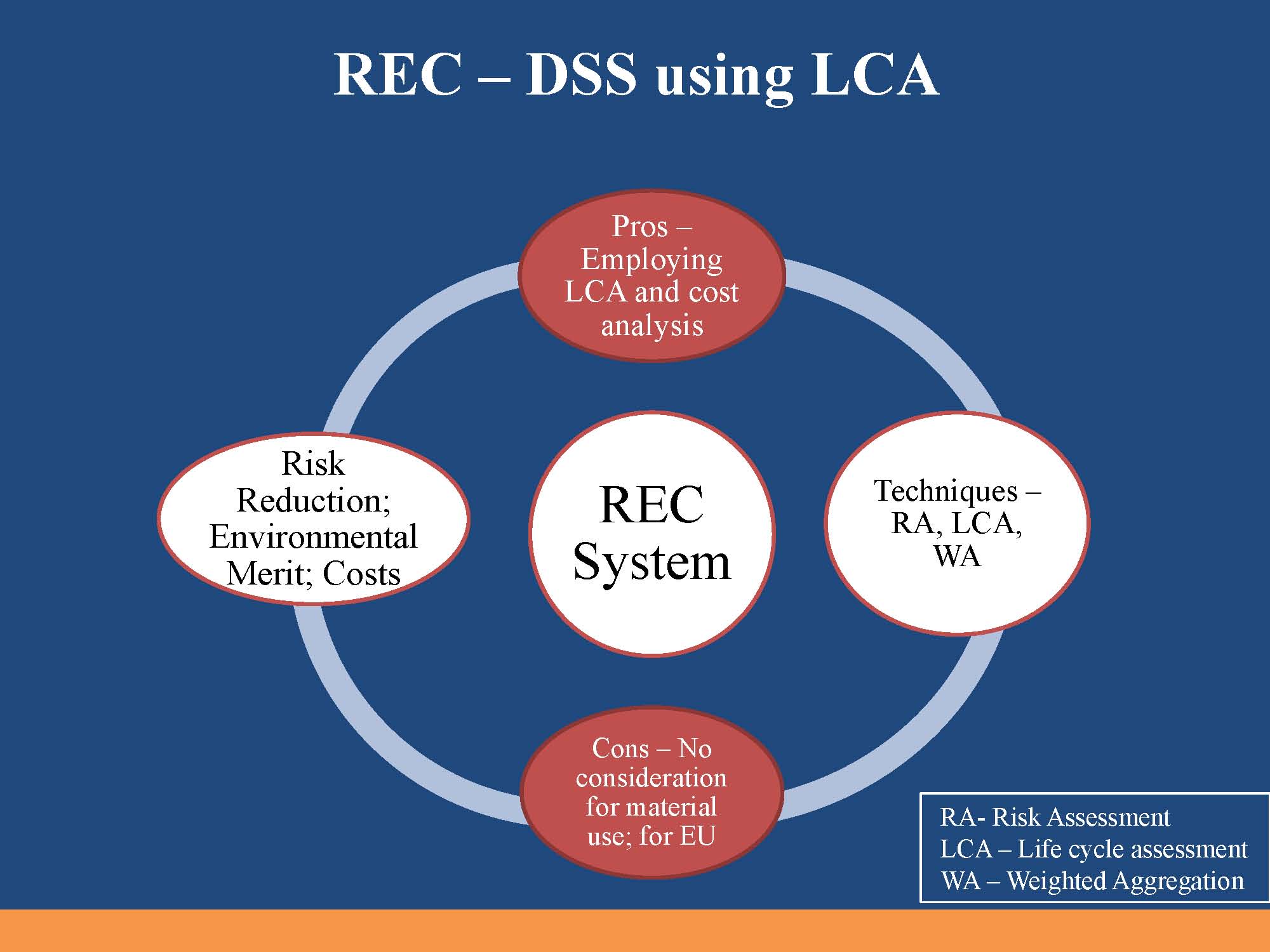 REC – DSS using LCA

Pros – Employing LCA and cost analysis

Risk Reduction; Environmental Merit; Costs

REC System

Techniques – RA, LCA, WA

Cons – No consideration for material use; for EU

RA- Risk Assessment
LCA – Life cycle assessment
WA – Weighted Aggregation